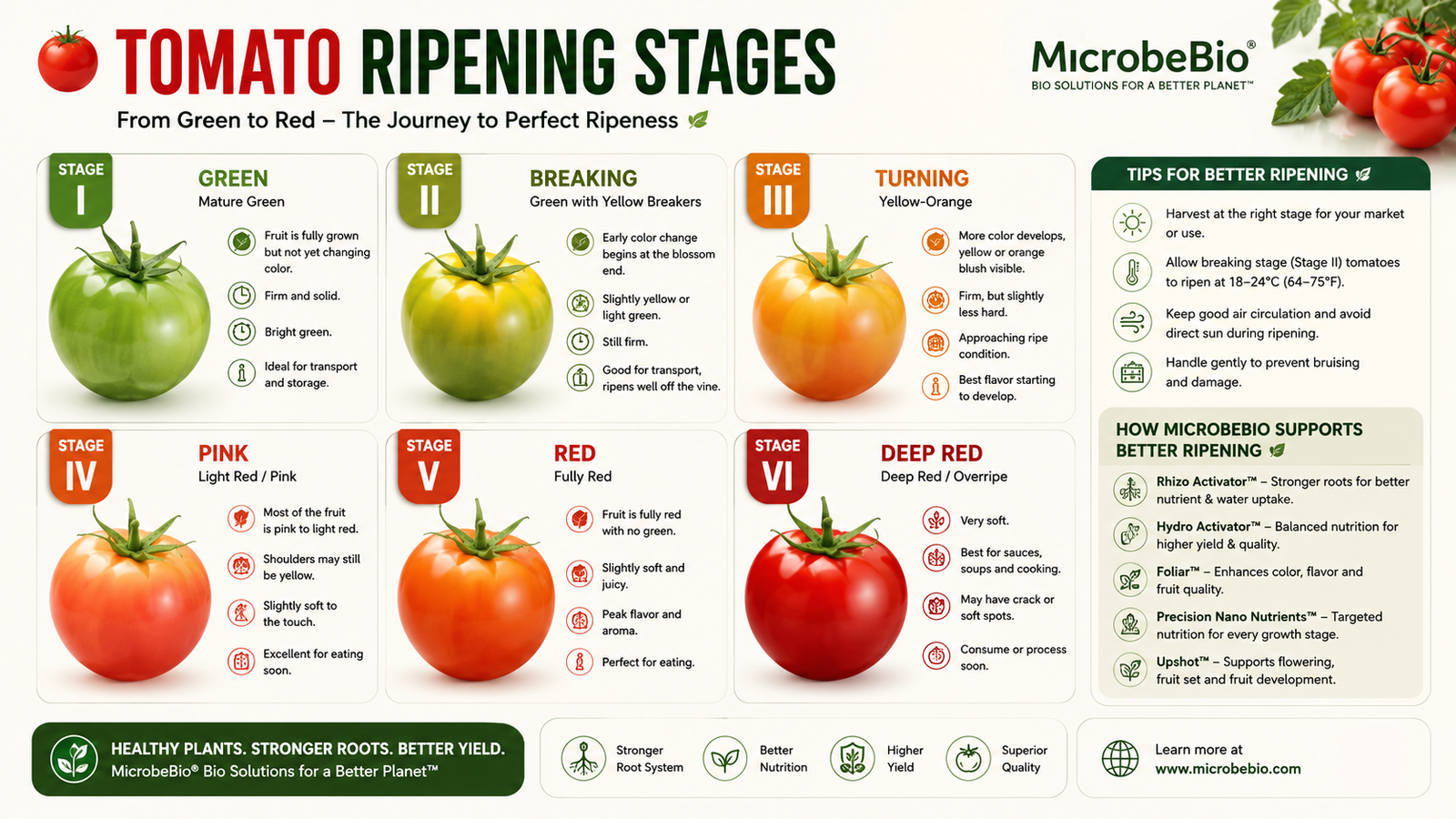 TOMATO RIPENING STAGES

From Green to Red – The Journey to Perfect Ripeness

MicrobeBio®
BIO SOLUTIONS FOR A BETTER PLANET™

STAGE I
GREEN
Mature Green
Fruit is fully grown but not yet changing color.
Firm and solid.
Bright green.
Ideal for transport and storage.

STAGE II
BREAKING
Green with Yellow Breakers
Early color change begins at the blossom end.
Slightly yellow or light green.
Still firm.
Good for transport, ripens well off the vine.

STAGE III
TURNING
Yellow-Orange
More color develops, yellow or orange blush visible.
Firm, but slightly less hard.
Approaching ripe condition.
Best flavor starting to develop.

STAGE IV
PINK
Light Red / Pink
Most of the fruit is pink to light red.
Shoulders may still be yellow.
Slightly soft to the touch.
Excellent for eating soon.

STAGE V
RED
Fully Red
Fruit is fully red with no green.
Slightly soft and juicy.
Peak flavor and aroma.
Perfect for eating.

STAGE VI
DEEP RED
Deep Red / Overripe
Very soft.
Best for sauces, soups and cooking.
May have crack or soft spots.
Consume or process soon.

TIPS FOR BETTER RIPENING
Harvest at the right stage for your market or use.
Allow breaking stage (Stage II) tomatoes to ripen at 18–24°C (64–75°F).
Keep good air circulation and avoid direct sun during ripening.
Handle gently to prevent bruising and damage.

HOW MICROBEBIO SUPPORTS BETTER RIPENING
Rhizo Activator™ – Stronger roots for better nutrient & water uptake.
Hydro Activator™ – Balanced nutrition for higher yield & quality.
Foliar™ – Enhances color, flavor and fruit quality.
Precision Nano Nutrients™ – Targeted nutrition for every growth stage.
Upshot™ – Supports flowering, fruit set and fruit development.

HEALTHY PLANTS. STRONGER ROOTS. BETTER YIELD.
MicrobeBio® Bio Solutions for a Better Planet™

Stronger Root System
Better Nutrition
Higher Yield
Superior Quality

Learn more at
www.microbebio.com